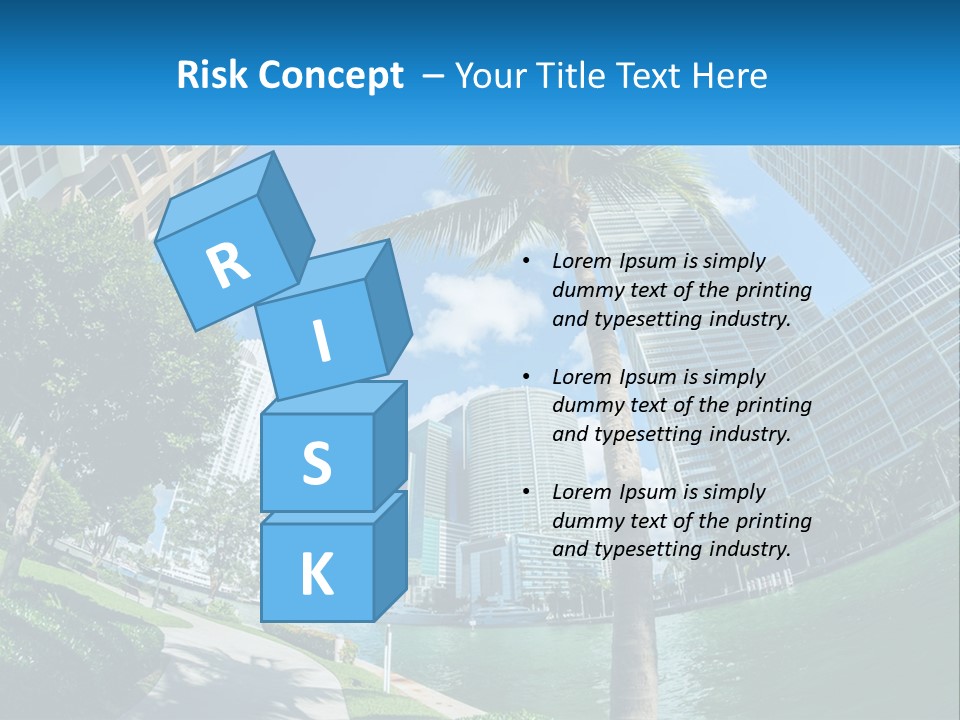 Risk Concept – Your Title Text Here

R
I
S
K

• Lorem Ipsum is simply dummy text of the printing and typesetting industry.

• Lorem Ipsum is simply dummy text of the printing and typesetting industry.

• Lorem Ipsum is simply dummy text of the printing and typesetting industry.